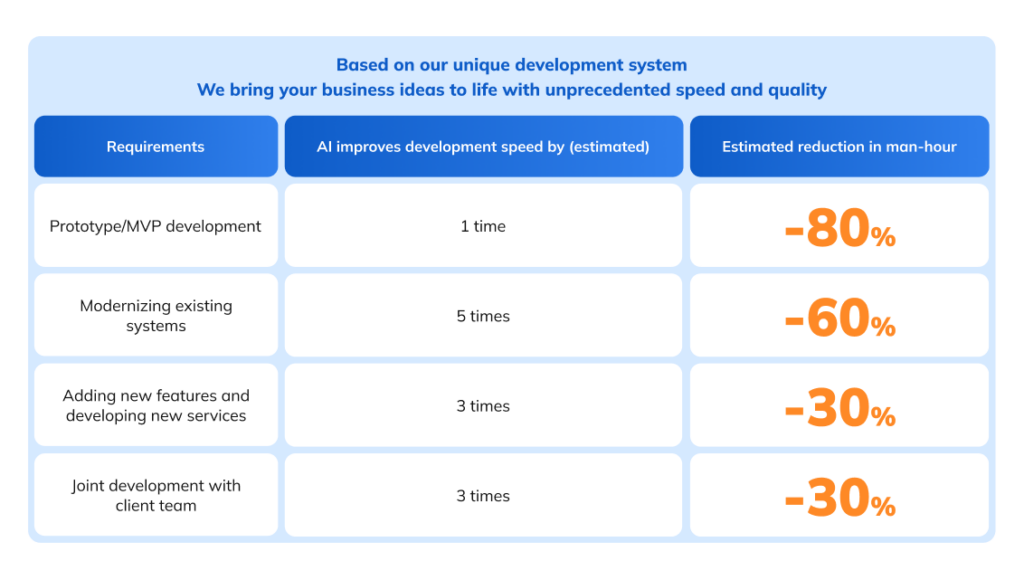 Based on our unique development system
We bring your business ideas to life with unprecedented speed and quality

| Requirements | AI improves development speed by (estimated) | Estimated reduction in man-hour |
|---|---|---|
| Prototype/MVP development | 1 time | -80% |
| Modernizing existing systems | 5 times | -60% |
| Adding new features and developing new services | 3 times | -30% |
| Joint development with client team | 3 times | -30% |